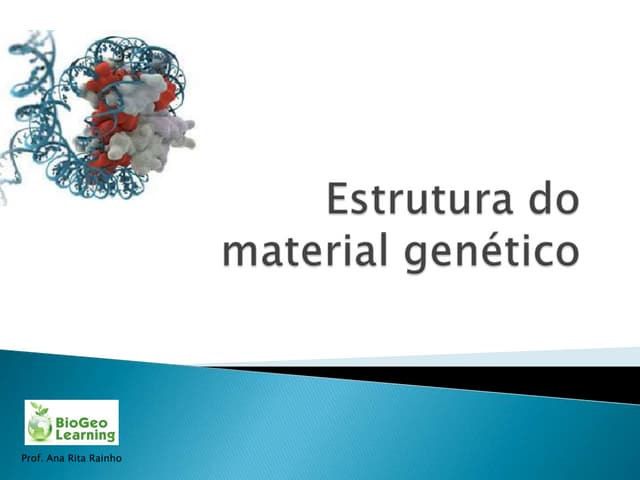 Estrutura do material genético

BioGeo Learning

Prof. Ana Rita Rainho